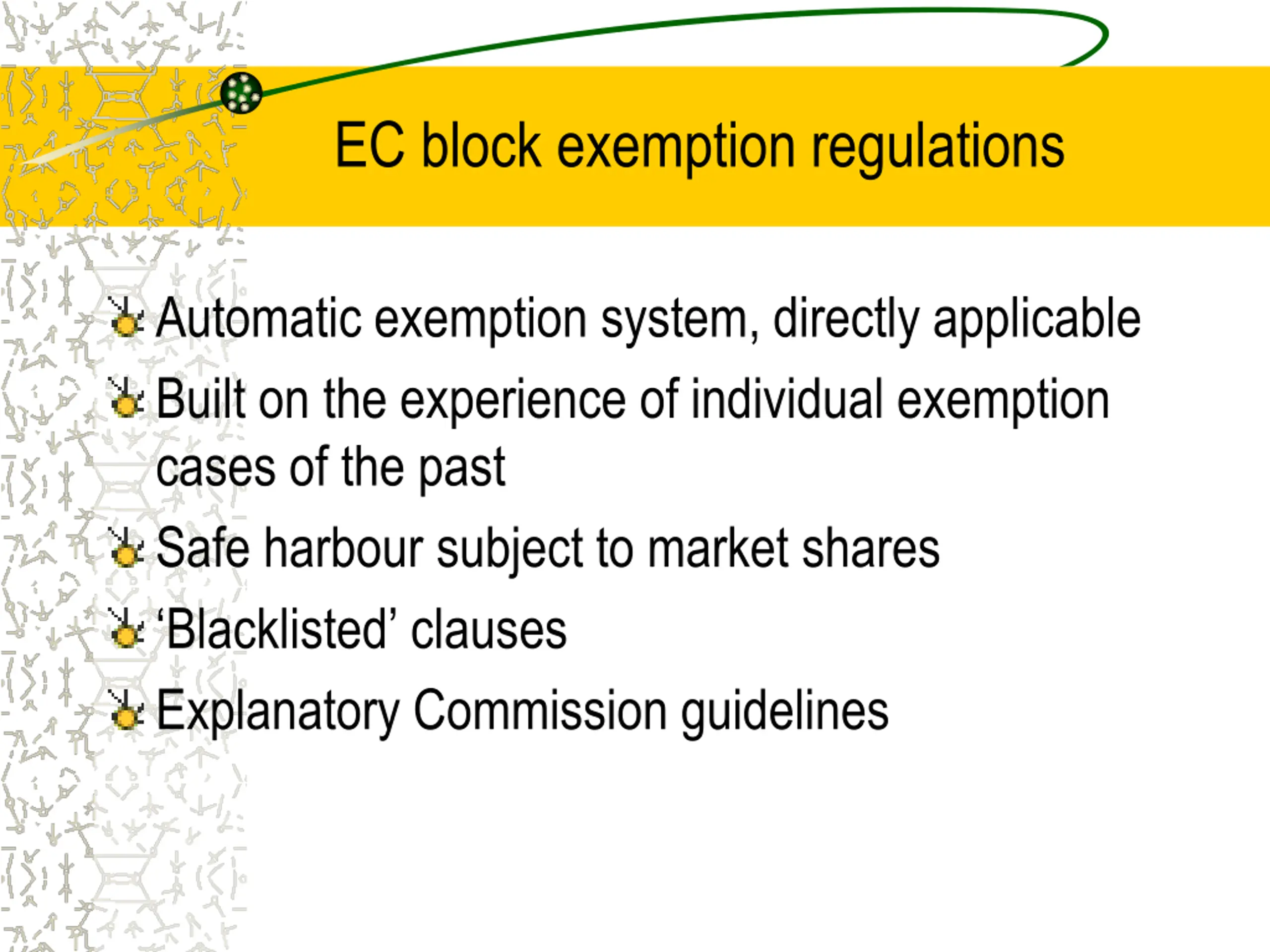 EC block exemption regulations

Automatic exemption system, directly applicable

Built on the experience of individual exemption cases of the past

Safe harbour subject to market shares

‘Blacklisted’ clauses

Explanatory Commission guidelines